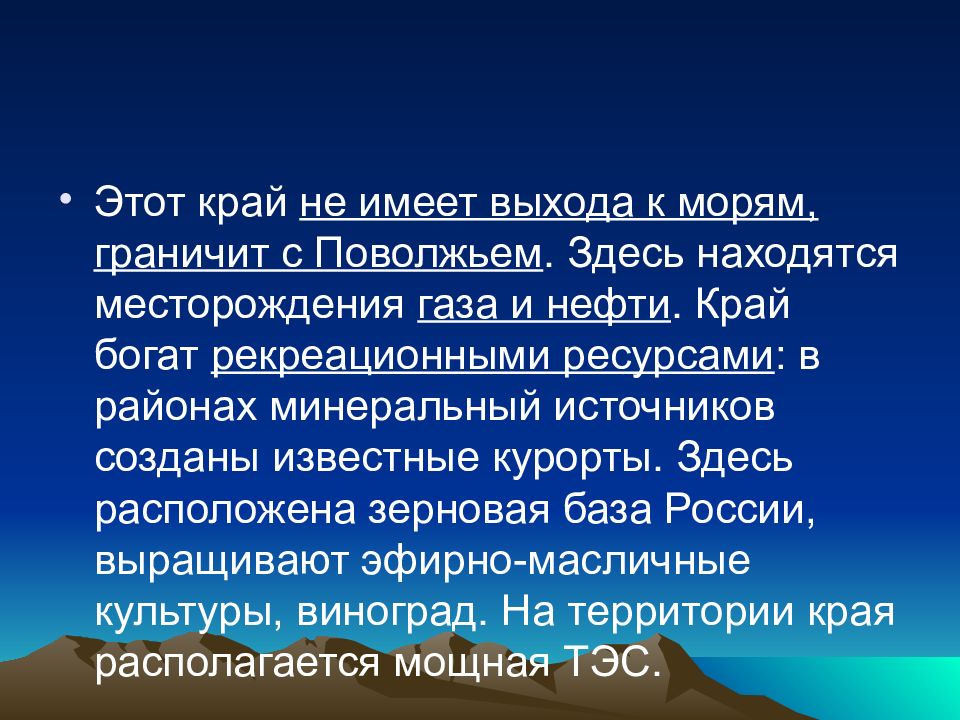 • Этот край не имеет выхода к морям, граничит с Поволжьем. Здесь находятся месторождения газа и нефти. Край богат рекреационными ресурсами: в районах минеральный источников созданы известные курорты. Здесь расположена зерновая база России, выращивают эфирно-масличные культуры, виноград. На территории края располагается мощная ТЭС.